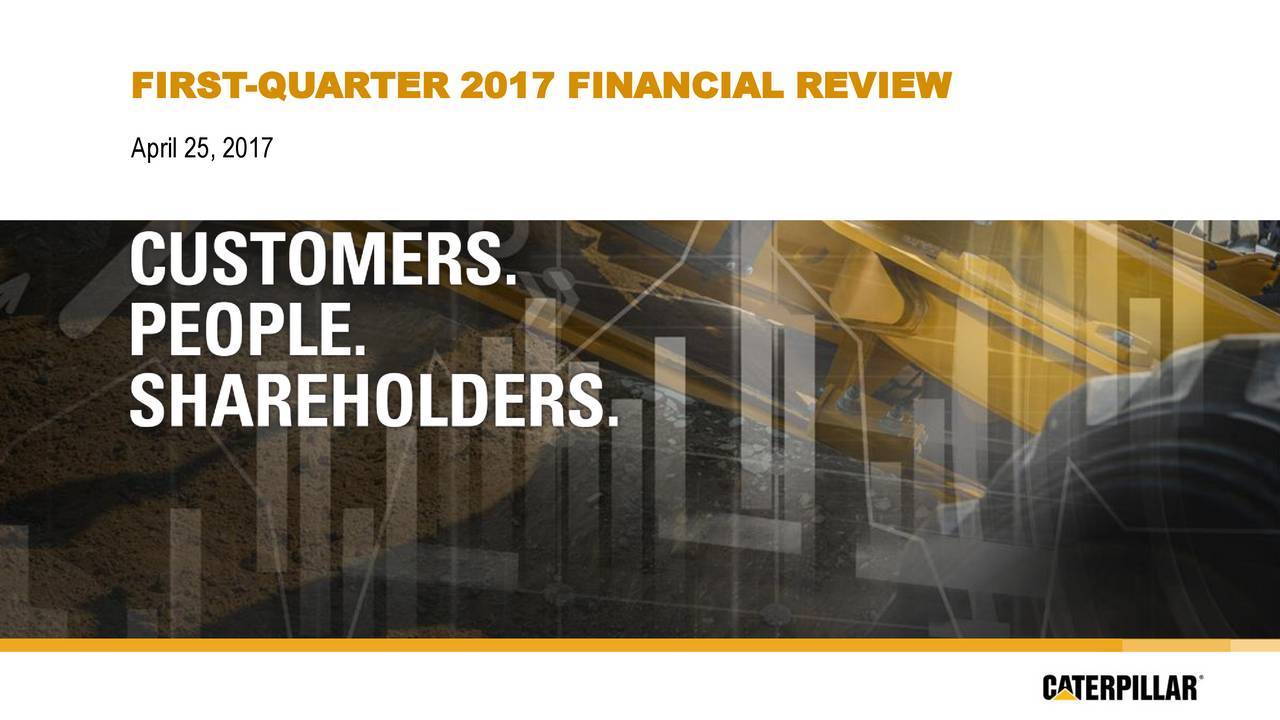 FIRST-QUARTER 2017 FINANCIAL REVIEW

April 25, 2017

CUSTOMERS.
PEOPLE.
SHAREHOLDERS.

CATERPILLAR®